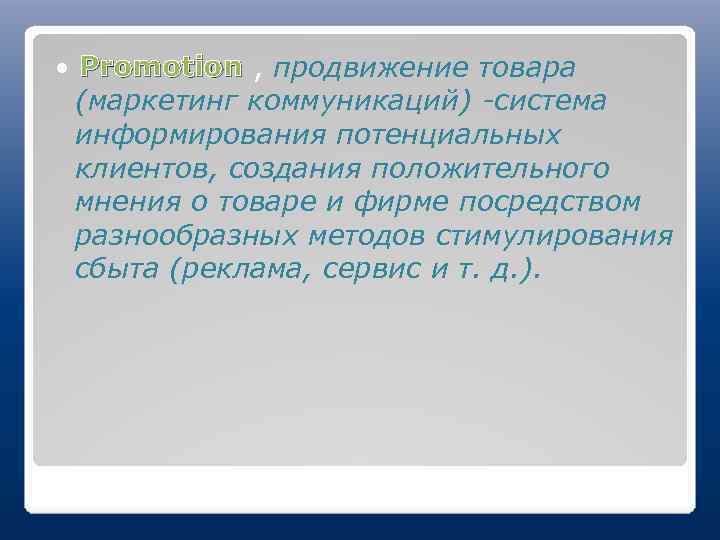 • Promotion , продвижение товара (маркетинг коммуникаций) -система информирования потенциальных клиентов, создания положительного мнения о товаре и фирме посредством разнообразных методов стимулирования сбыта (реклама, сервис и т. д.).